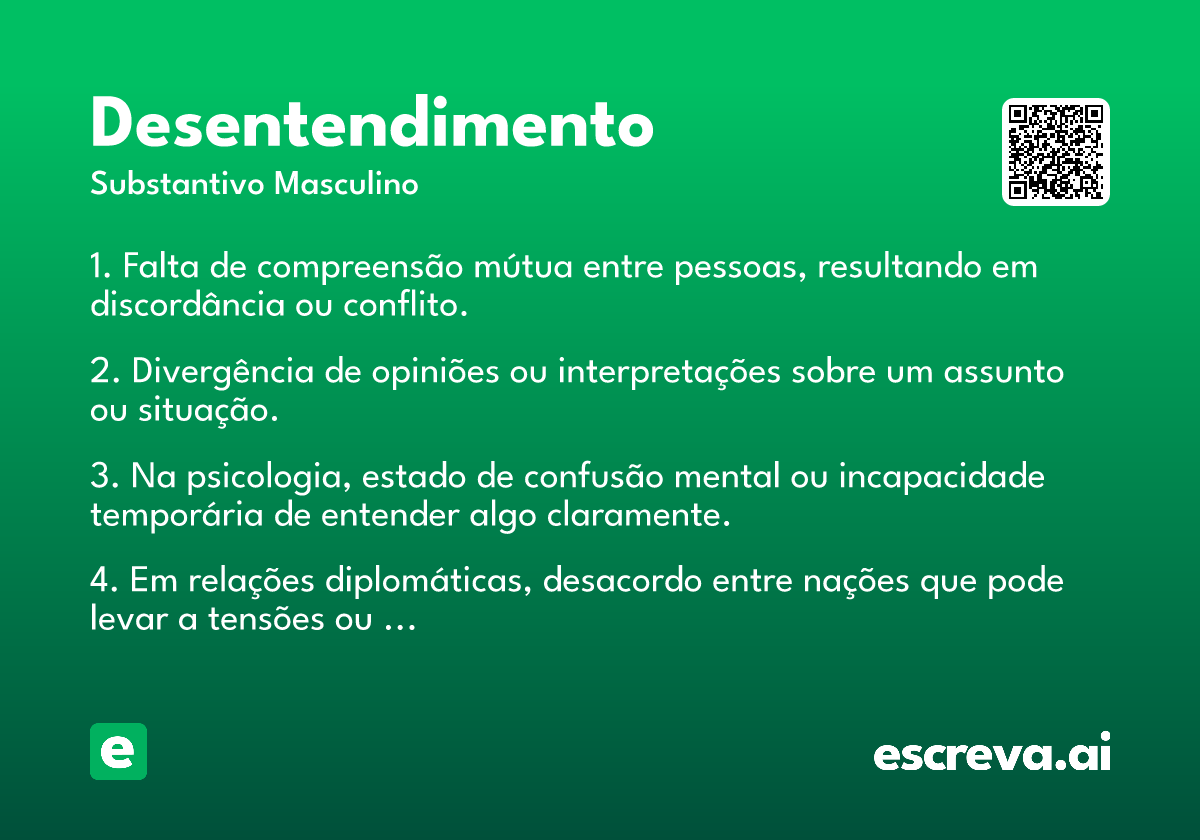 Desentendimento
Substantivo Masculino

1. Falta de compreensão mútua entre pessoas, resultando em discordância ou conflito.

2. Divergência de opiniões ou interpretações sobre um assunto ou situação.

3. Na psicologia, estado de confusão mental ou incapacidade temporária de entender algo claramente.

4. Em relações diplomáticas, desacordo entre nações que pode levar a tensões ou …

e

escreva.ai